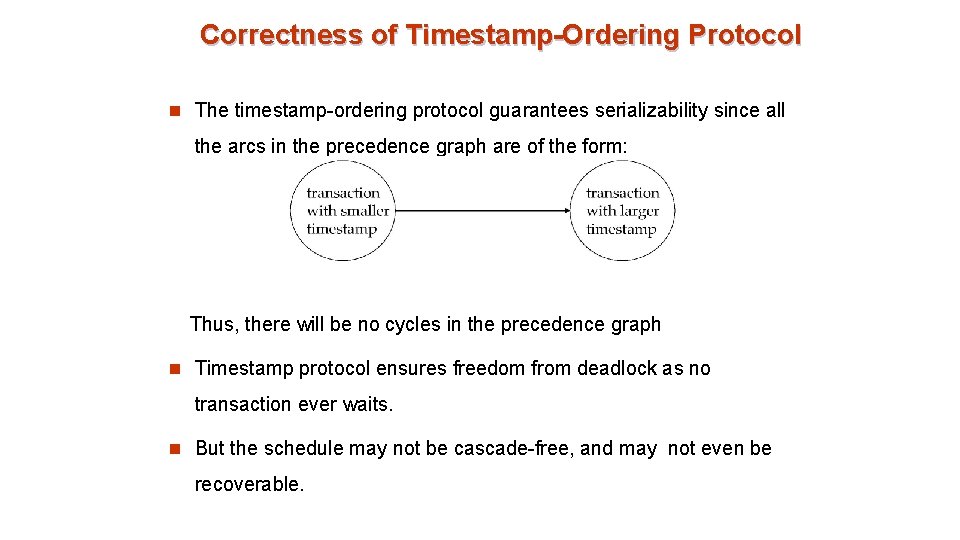 Correctness of Timestamp-Ordering Protocol

n The timestamp-ordering protocol guarantees serializability since all the arcs in the precedence graph are of the form:

transaction with smaller timestamp

transaction with larger timestamp

Thus, there will be no cycles in the precedence graph

n Timestamp protocol ensures freedom from deadlock as no transaction ever waits.

n But the schedule may not be cascade-free, and may not even be recoverable.